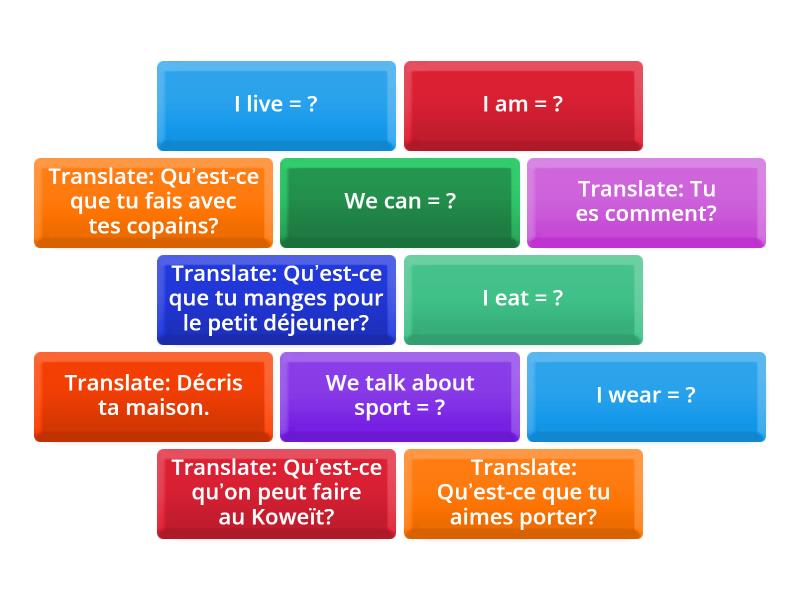 I live = ?

I am = ?

Translate: Qu'est-ce que tu fais avec tes copains?

We can = ?

Translate: Tu es comment?

Translate: Qu'est-ce que tu manges pour le petit déjeuner?

I eat = ?

Translate: Décris ta maison.

We talk about sport = ?

I wear = ?

Translate: Qu'est-ce qu'on peut faire au Koweït?

Translate: Qu'est-ce que tu aimes porter?